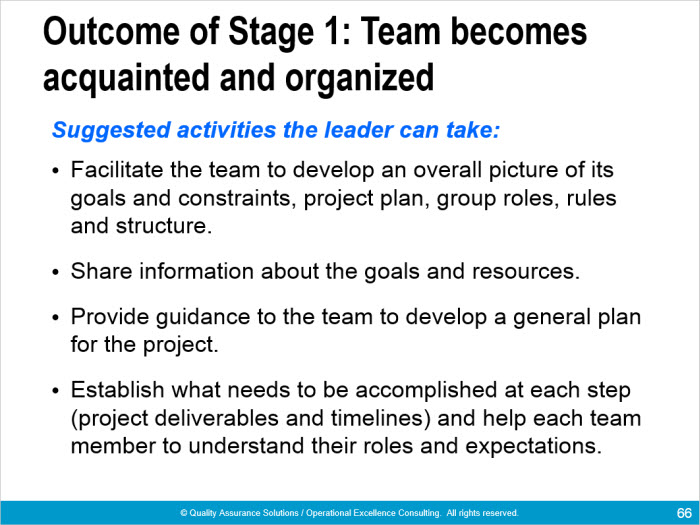 Outcome of Stage 1: Team becomes acquainted and organized

Suggested activities the leader can take:

• Facilitate the team to develop an overall picture of its goals and constraints, project plan, group roles, rules and structure.

• Share information about the goals and resources.

• Provide guidance to the team to develop a general plan for the project.

• Establish what needs to be accomplished at each step (project deliverables and timelines) and help each team member to understand their roles and expectations.

© Quality Assurance Solutions / Operational Excellence Consulting. All rights reserved.

66